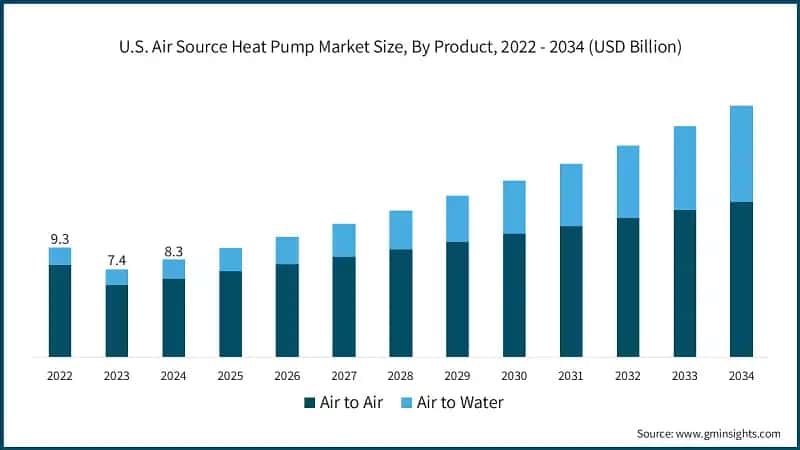 U.S. Air Source Heat Pump Market Size, By Product, 2022 - 2034 (USD Billion)

9.3
7.4
8.3

2022
2023
2024
2025
2026
2027
2028
2029
2030
2031
2032
2033
2034

Air to Air
Air to Water

Source: www.gminsights.com